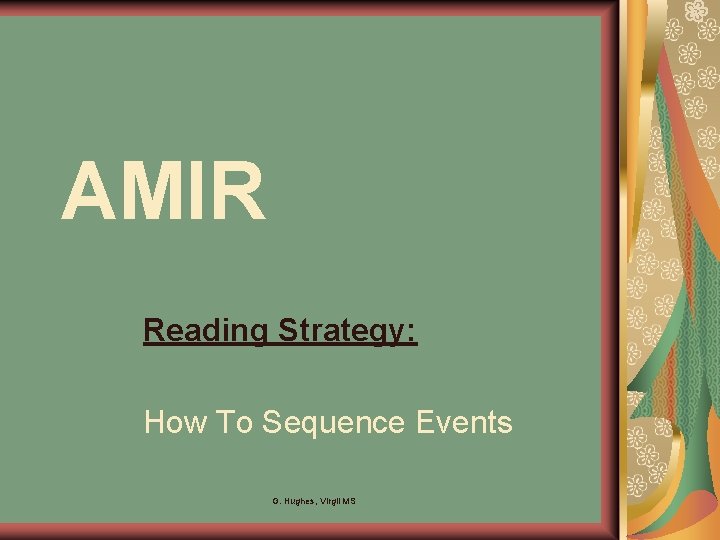 AMIR

Reading Strategy:

How To Sequence Events

G. Hughes, Virgil MS